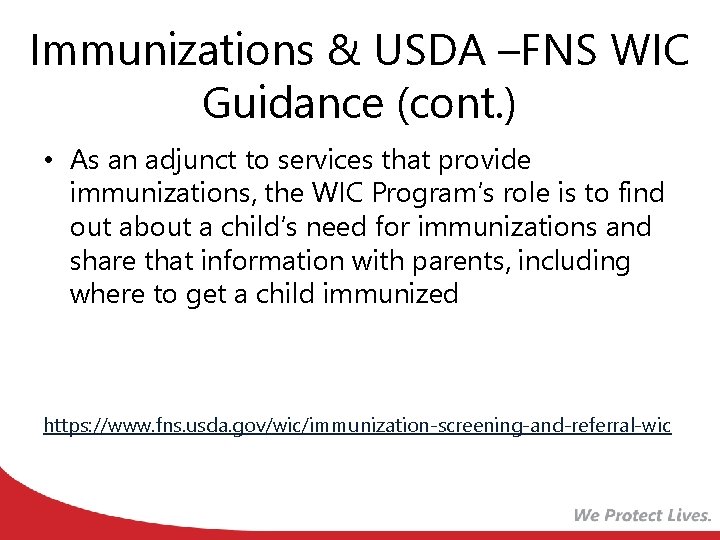 Immunizations & USDA –FNS WIC Guidance (cont.)

• As an adjunct to services that provide immunizations, the WIC Program's role is to find out about a child's need for immunizations and share that information with parents, including where to get a child immunized

https://www.fns.usda.gov/wic/immunization-screening-and-referral-wic

We Protect Lives.